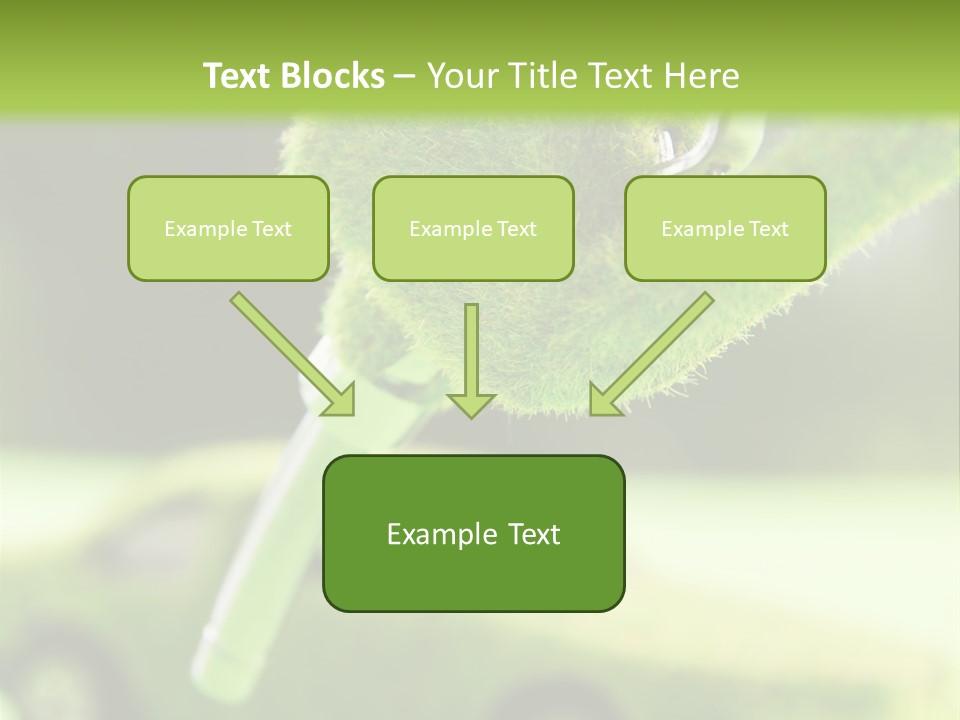 Text Blocks – Your Title Text Here

Example Text

Example Text

Example Text

Example Text